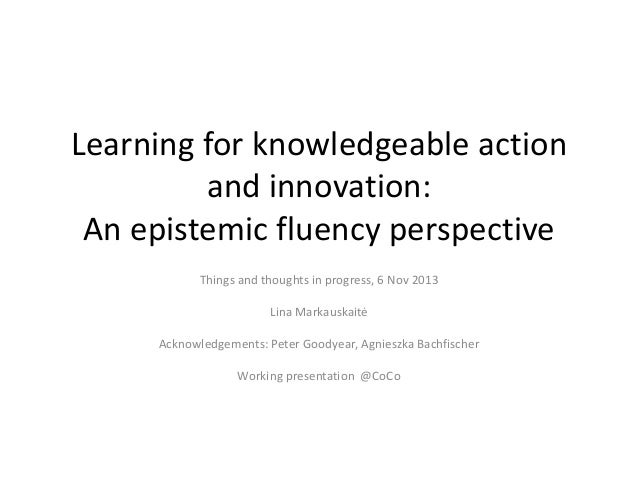 Learning for knowledgeable action and innovation:
An epistemic fluency perspective

Things and thoughts in progress, 6 Nov 2013

Lina Markauskaitė

Acknowledgements: Peter Goodyear, Agnieszka Bachfischer

Working presentation @CoCo